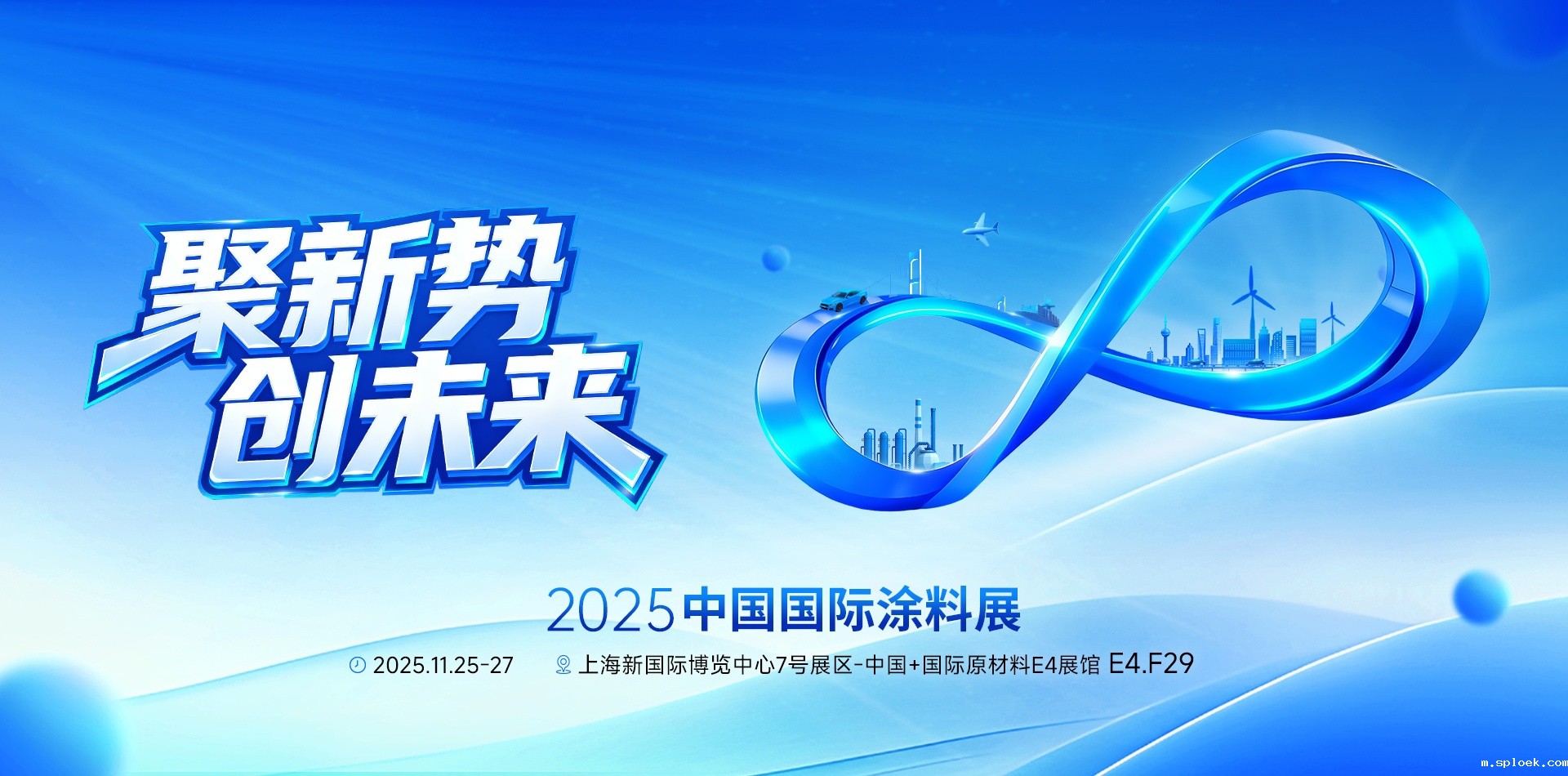 聚新势
创未来

2025中国国际涂料展

2025.11.25-27 上海新国际博览中心7号展区-中国+国际原材料E4展馆 E4.F29

m.sploek.com